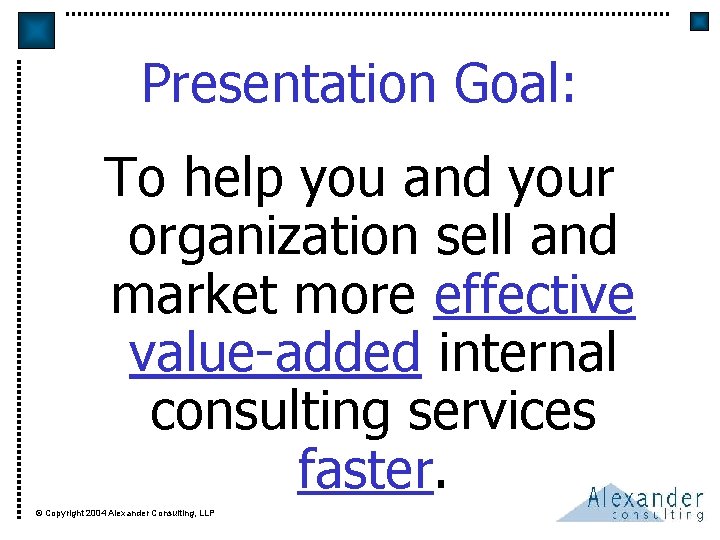 Presentation Goal:

To help you and your organization sell and market more effective value-added internal consulting services faster.

© Copyright 2004 Alexander Consulting, LLP

Alexander
consulting